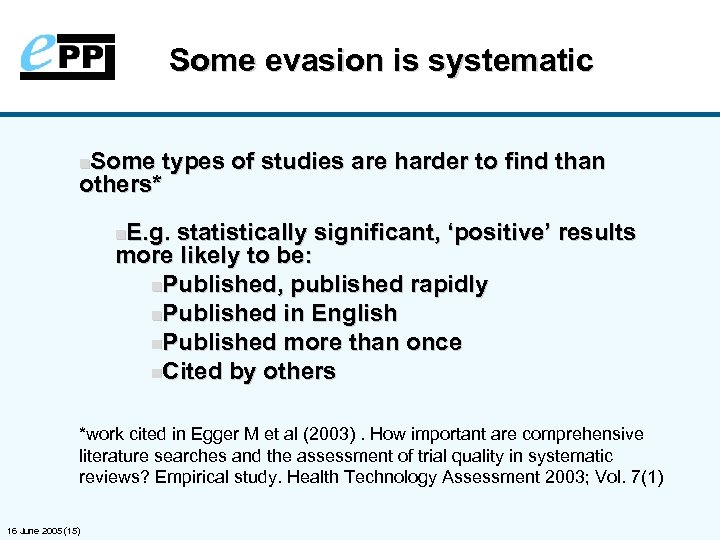 ePPI

Some evasion is systematic

Some types of studies are harder to find than others*

E.g. statistically significant, ‘positive’ results more likely to be:

Published, published rapidly

Published in English

Published more than once

Cited by others

*work cited in Egger M et al (2003) . How important are comprehensive literature searches and the assessment of trial quality in systematic reviews? Empirical study. Health Technology Assessment 2003; Vol. 7(1)

16 June 2005 (15)